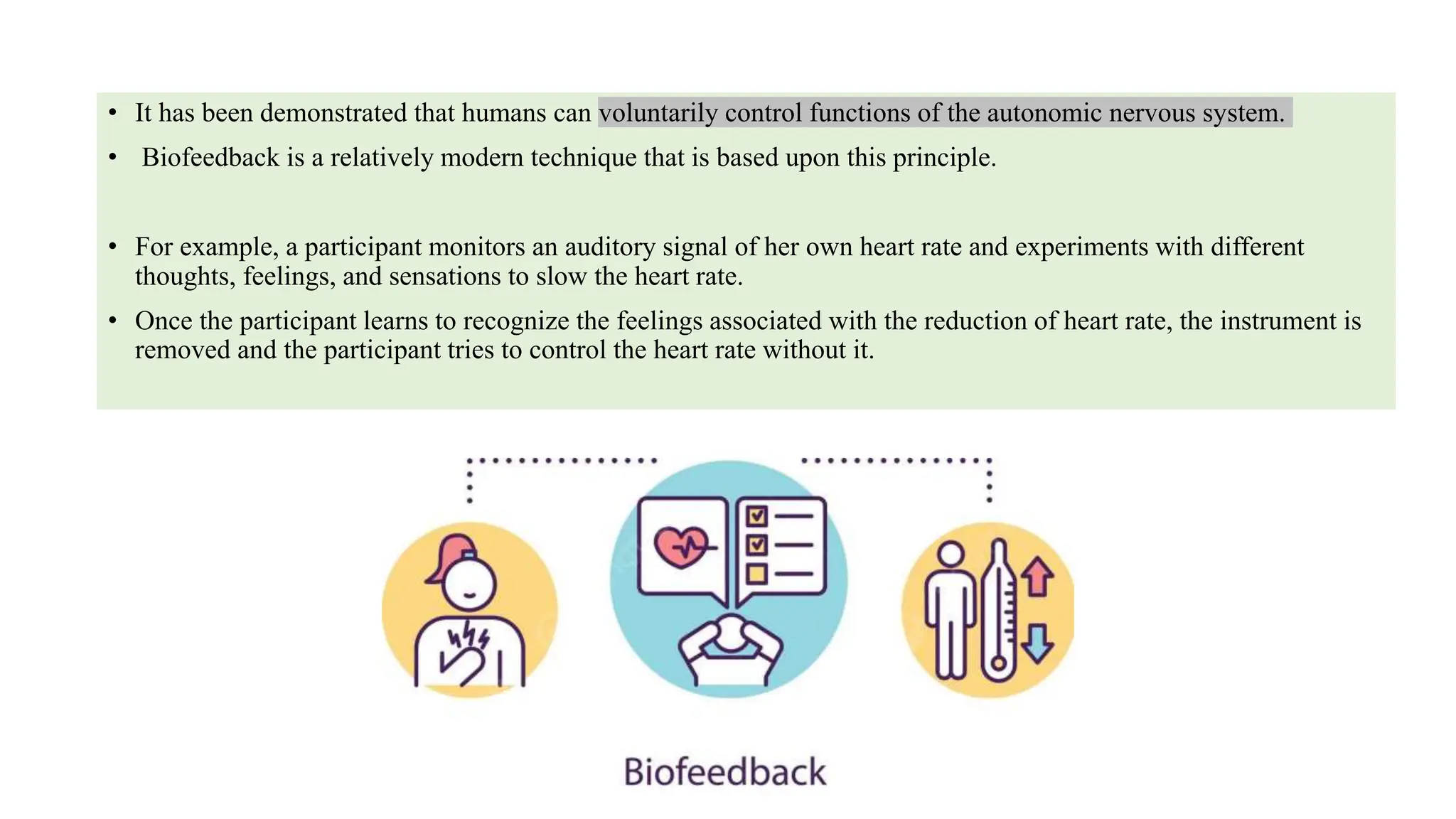 • It has been demonstrated that humans can voluntarily control functions of the autonomic nervous system.

• Biofeedback is a relatively modern technique that is based upon this principle.

• For example, a participant monitors an auditory signal of her own heart rate and experiments with different thoughts, feelings, and sensations to slow the heart rate.

• Once the participant learns to recognize the feelings associated with the reduction of heart rate, the instrument is removed and the participant tries to control the heart rate without it.

Biofeedback